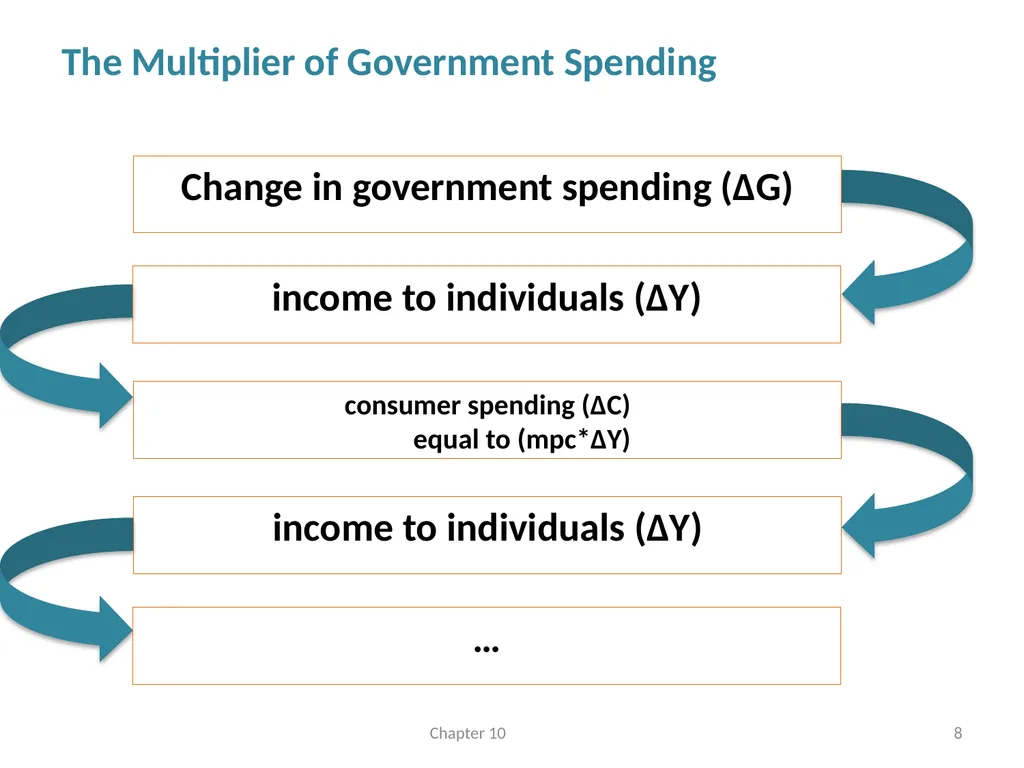 The Multiplier of Government Spending

Change in government spending (ΔG)

income to individuals (ΔY)

consumer spending (ΔC)
equal to (mpc*ΔY)

income to individuals (ΔY)

…

Chapter 10

8